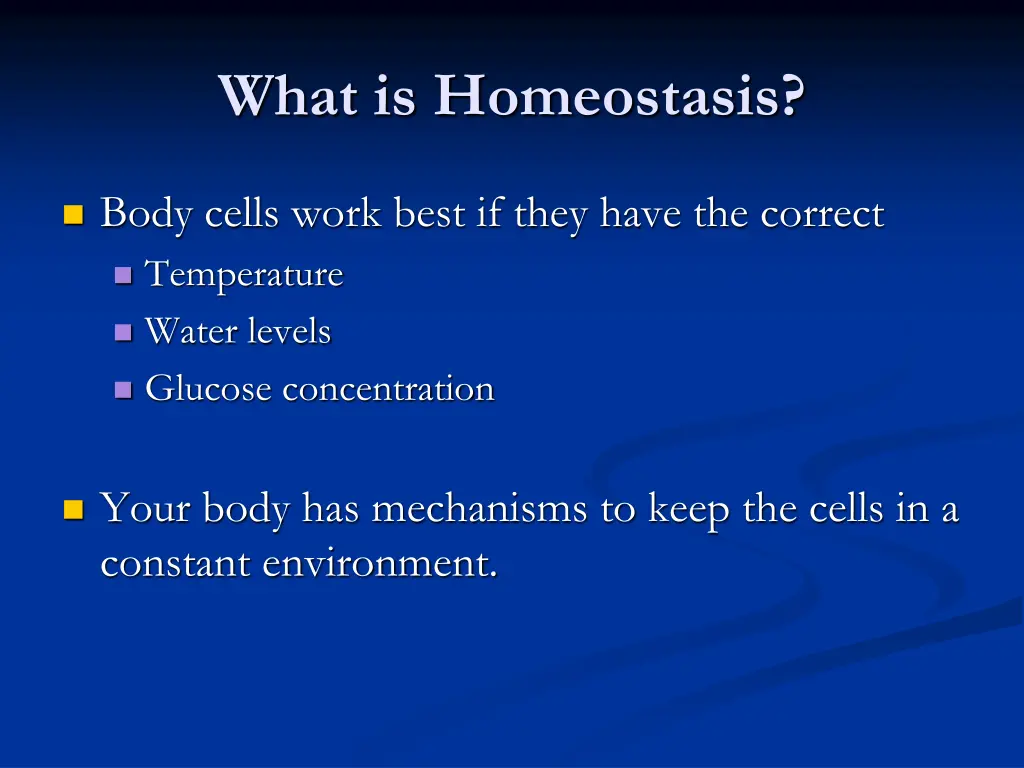 What is Homeostasis?

Body cells work best if they have the correct
Temperature
Water levels
Glucose concentration

Your body has mechanisms to keep the cells in a constant environment.